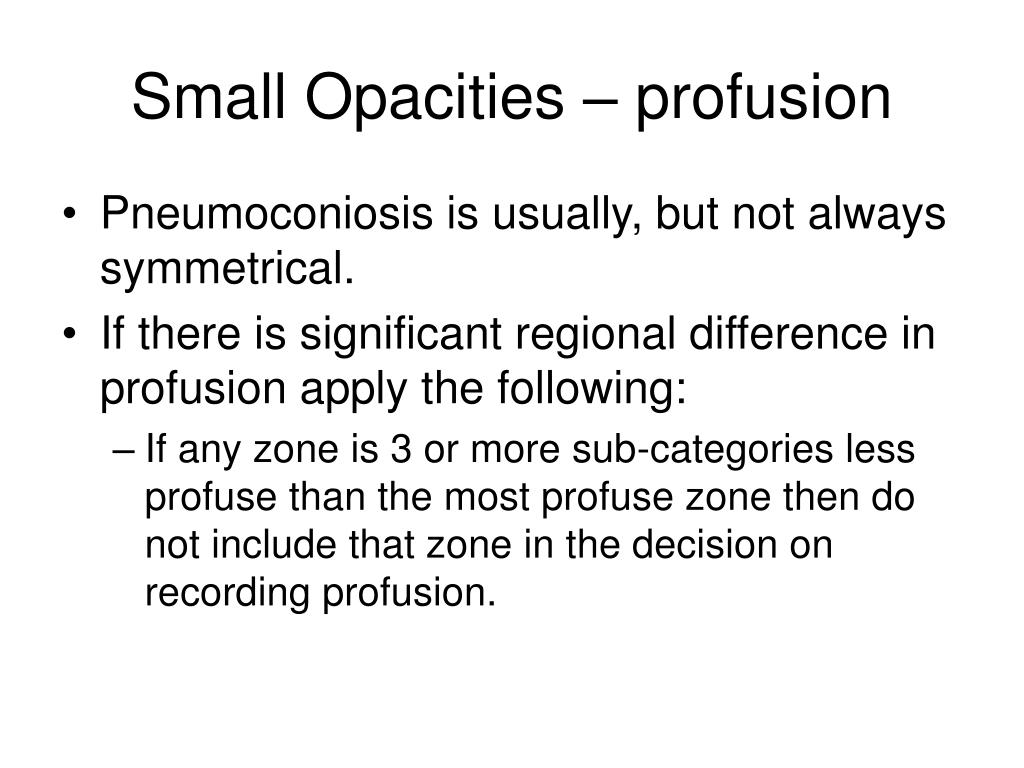 Small Opacities – profusion

• Pneumoconiosis is usually, but not always symmetrical.

• If there is significant regional difference in profusion apply the following:

– If any zone is 3 or more sub-categories less profuse than the most profuse zone then do not include that zone in the decision on recording profusion.